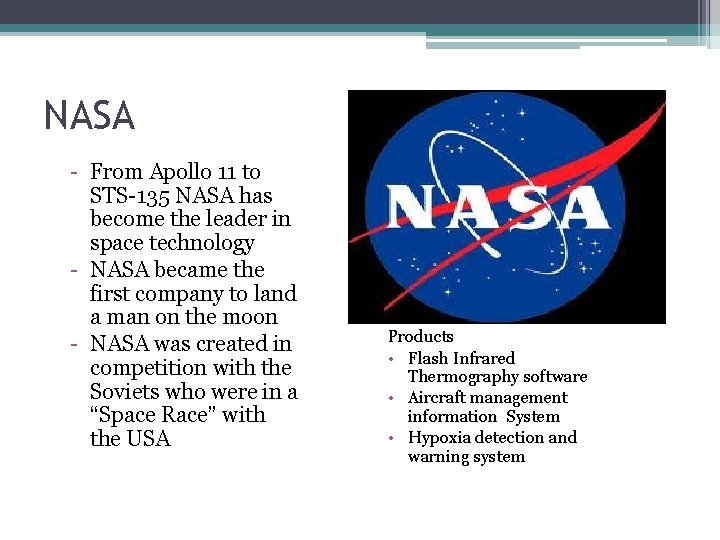 NASA

- From Apollo 11 to STS-135 NASA has become the leader in space technology
- NASA became the first company to land a man on the moon
- NASA was created in competition with the Soviets who were in a “Space Race” with the USA

NASA

Products
• Flash Infrared Thermography software
• Aircraft management information System
• Hypoxia detection and warning system